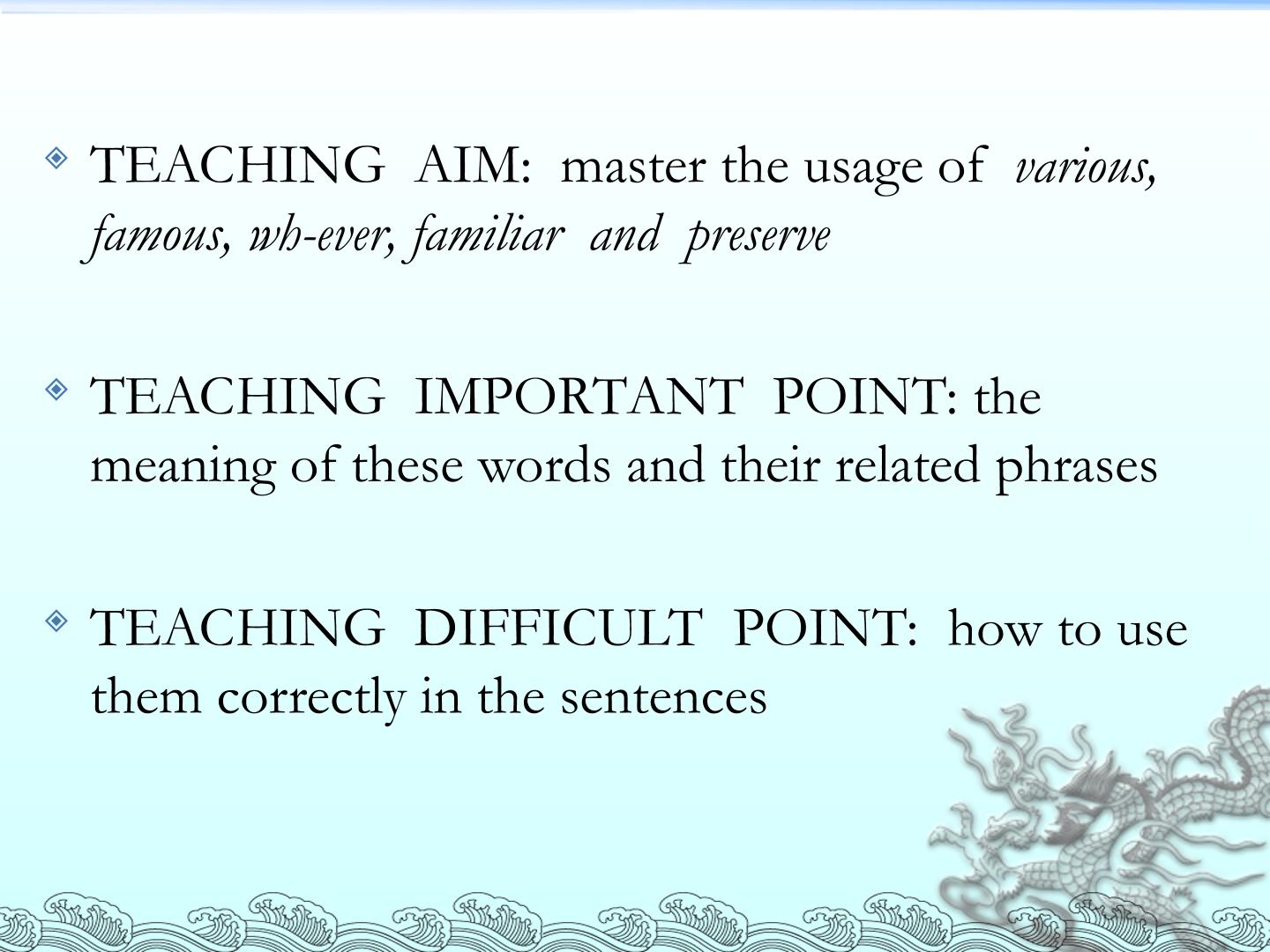 • TEACHING AIM: master the usage of various, famous, wh-ever, familiar and preserve

• TEACHING IMPORTANT POINT: the meaning of these words and their related phrases

• TEACHING DIFFICULT POINT: how to use them correctly in the sentences